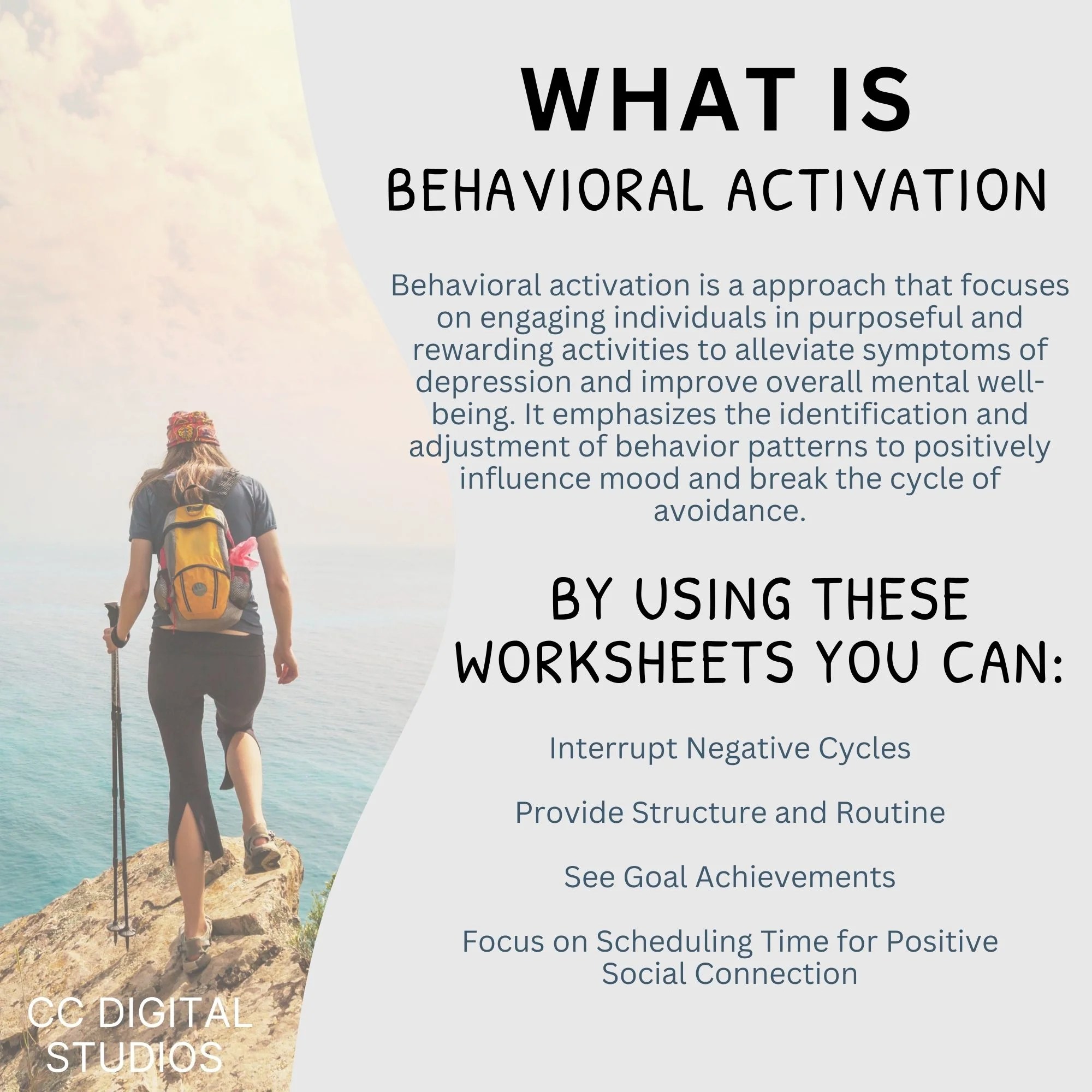 WHAT IS
BEHAVIORAL ACTIVATION

Behavioral activation is a approach that focuses on engaging individuals in purposeful and rewarding activities to alleviate symptoms of depression and improve overall mental well-being. It emphasizes the identification and adjustment of behavior patterns to positively influence mood and break the cycle of avoidance.

BY USING THESE WORKSHEETS YOU CAN:

Interrupt Negative Cycles

Provide Structure and Routine

See Goal Achievements

Focus on Scheduling Time for Positive Social Connection

CC DIGITAL STUDIOS